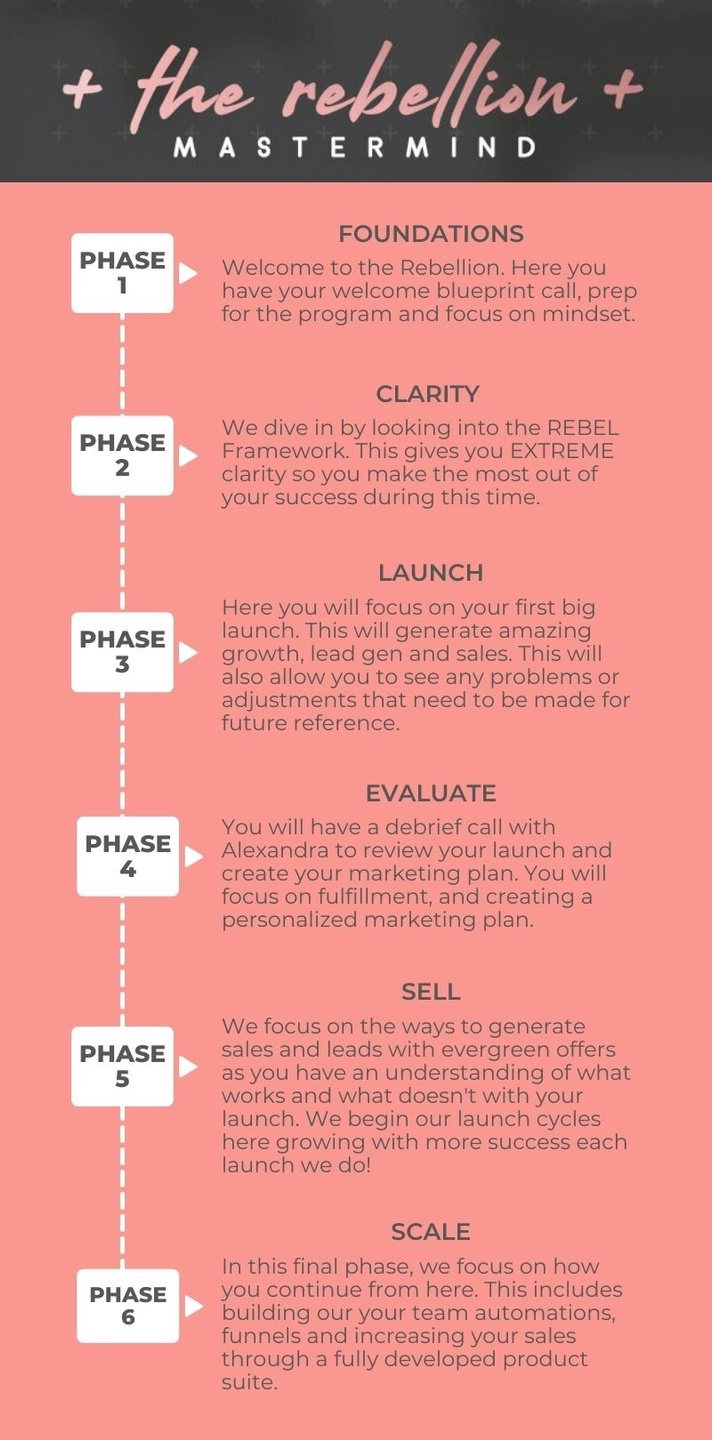 + the rebellion +
MASTERMIND

PHASE 1

FOUNDATIONS
Welcome to the Rebellion. Here you have your welcome blueprint call, prep for the program and focus on mindset.

PHASE 2

CLARITY
We dive in by looking into the REBEL Framework. This gives you EXTREME clarity so you make the most out of your success during this time.

PHASE 3

LAUNCH
Here you will focus on your first big launch. This will generate amazing growth, lead gen and sales. This will also allow you to see any problems or adjustments that need to be made for future reference.

PHASE 4

EVALUATE
You will have a debrief call with Alexandra to review your launch and create your marketing plan. You will focus on fulfillment, and creating a personalized marketing plan.

PHASE 5

SELL
We focus on the ways to generate sales and leads with evergreen offers as you have an understanding of what works and what doesn't with your launch. We begin our launch cycles here growing with more success each launch we do!

PHASE 6

SCALE
In this final phase, we focus on how you continue from here. This includes building our your team automations, funnels and increasing your sales through a fully developed product suite.